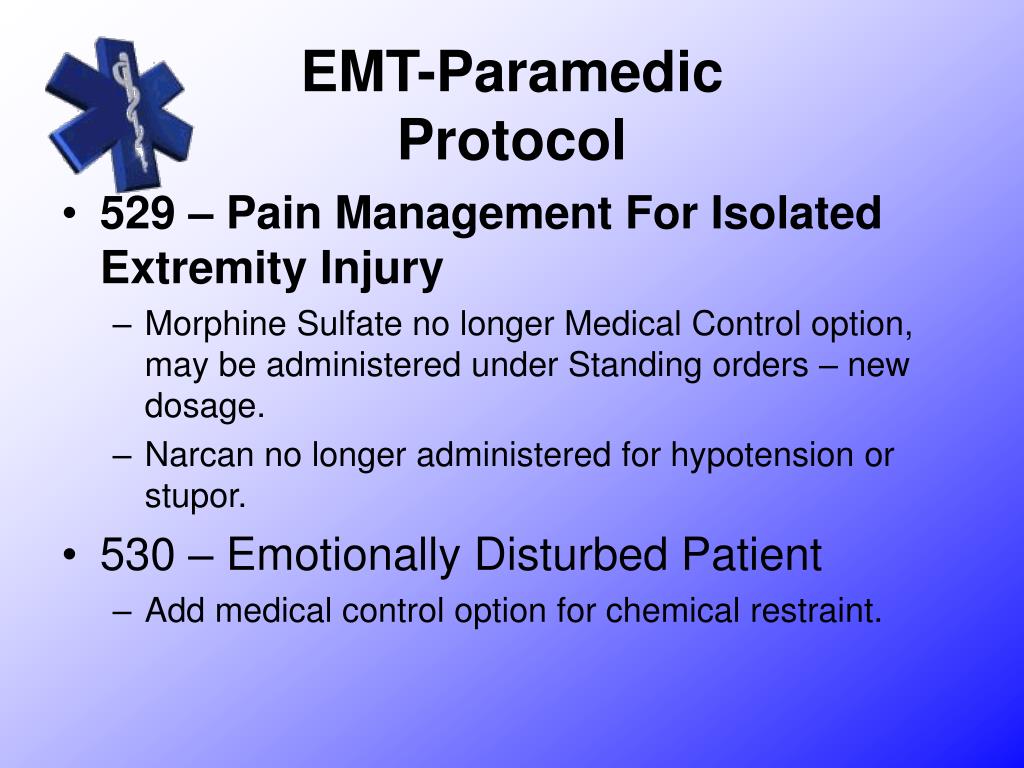 EMT-Paramedic Protocol

• 529 – Pain Management For Isolated Extremity Injury
– Morphine Sulfate no longer Medical Control option, may be administered under Standing orders – new dosage.
– Narcan no longer administered for hypotension or stupor.

• 530 – Emotionally Disturbed Patient
– Add medical control option for chemical restraint.